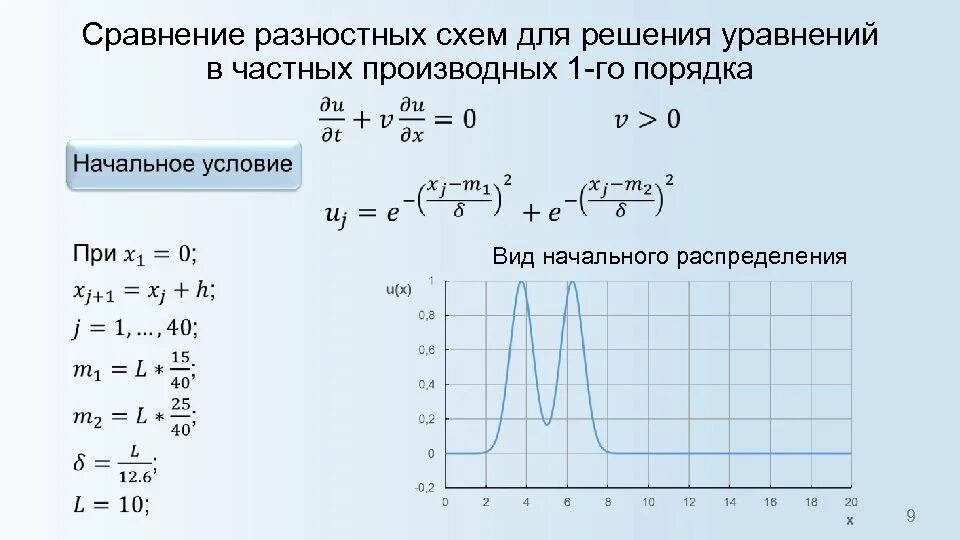 Сравнение разностных схем для решения уравнений в частных производных 1-го порядка

$\frac{\partial u}{\partial t} + v\frac{\partial u}{\partial x} = 0$ $v > 0$

Начальное условие

$u_j = e^{-\left(\frac{x_j - m_1}{\delta}\right)^2} + e^{-\left(\frac{x_j - m_2}{\delta}\right)^2}$

При $x_1 = 0$;
$x_{j+1} = x_j + h$;
$j = 1, \ldots, 40$;
$m_1 = L * \frac{15}{40}$;
$m_2 = L * \frac{25}{40}$;
$\delta = \frac{L}{12.6}$;
$L = 10$;

Вид начального распределения

u(x)
1
0,8
0,6
0,4
0,2
0
-0,2
0 2 4 6 8 10 12 14 16 18 20
x

9